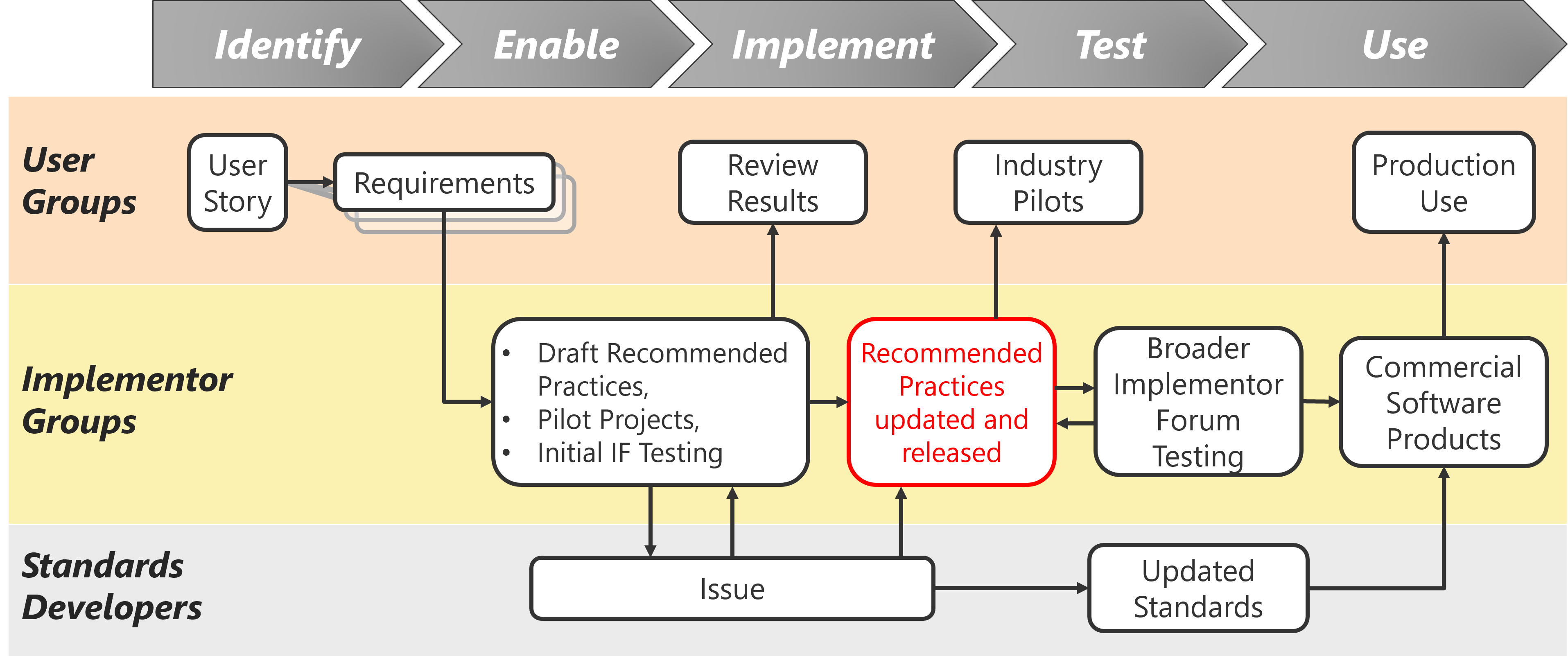 Identify
Enable
Implement
Test
Use

User Groups

User Story

Requirements

Review Results

Industry Pilots

Production Use

Implementor Groups

• Draft Recommended Practices,
• Pilot Projects,
• Initial IF Testing

Recommended Practices updated and released

Broader Implementor Forum Testing

Commercial Software Products

Standards Developers

Issue

Updated Standards